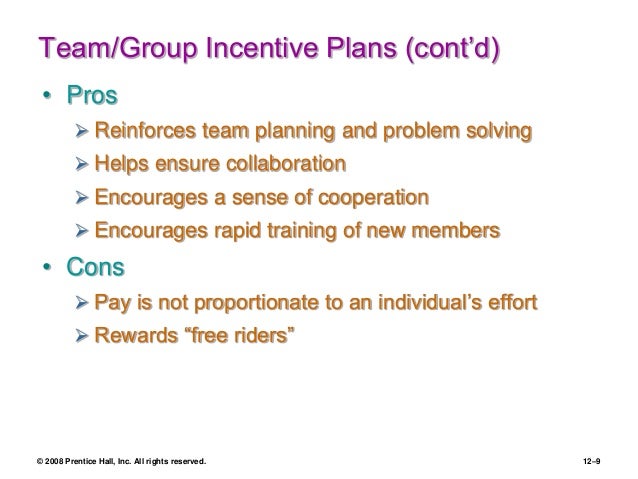 Team/Group Incentive Plans (cont’d)

• Pros
➢ Reinforces team planning and problem solving
➢ Helps ensure collaboration
➢ Encourages a sense of cooperation
➢ Encourages rapid training of new members

• Cons
➢ Pay is not proportionate to an individual’s effort
➢ Rewards “free riders”

© 2008 Prentice Hall, Inc. All rights reserved.

12–9